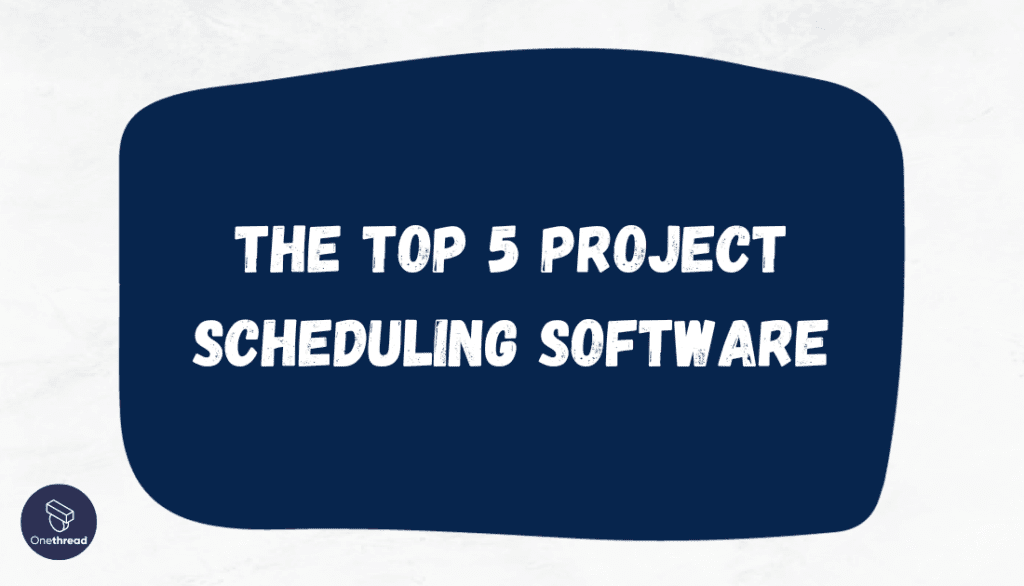 THE TOP 5 PROJECT SCHEDULING SOFTWARE

Onethread